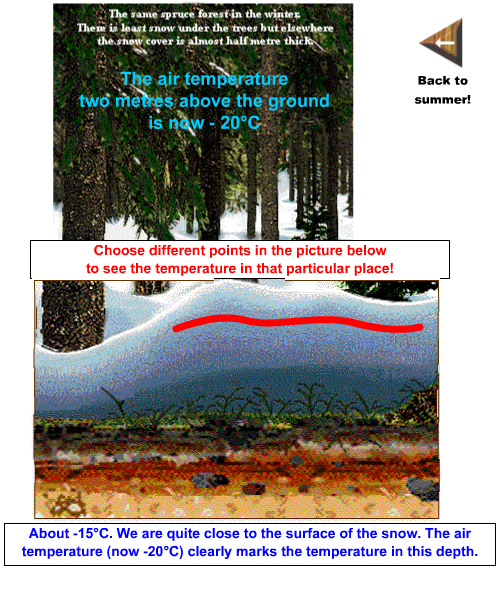 The same spruce forest in the winter. There is least snow under the trees but elsewhere the snow cover is almost half metre thick.

The air temperature two metres above the ground is now - 20°C

Back to summer!

Choose different points in the picture below to see the temperature in that particular place!

About -15°C. We are quite close to the surface of the snow. The air temperature (now -20°C) clearly marks the temperature in this depth.